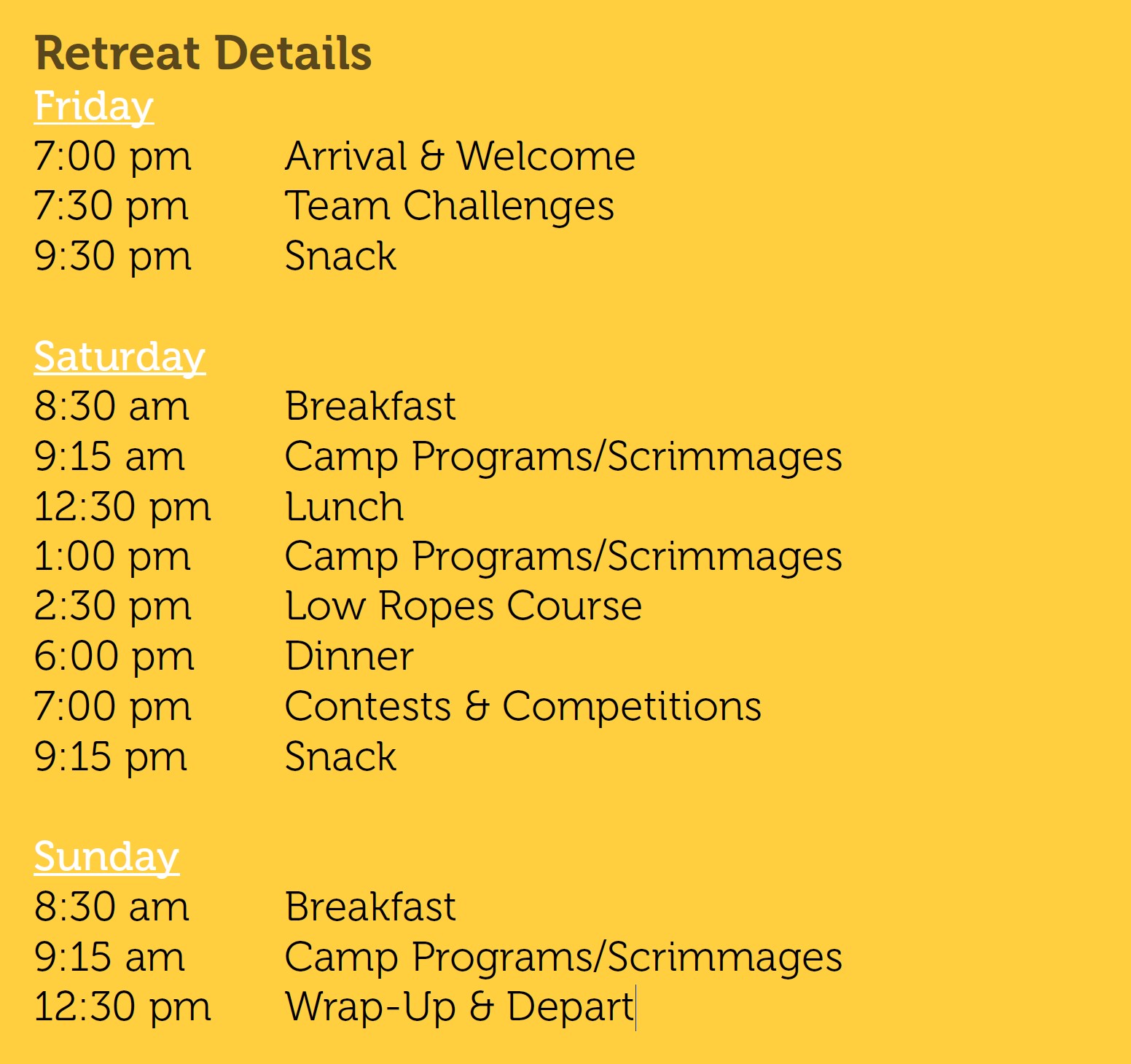 Retreat Details
Friday
7:00 pm Arrival & Welcome
7:30 pm Team Challenges
9:30 pm Snack

Saturday
8:30 am Breakfast
9:15 am Camp Programs/Scrimmages
12:30 pm Lunch
1:00 pm Camp Programs/Scrimmages
2:30 pm Low Ropes Course
6:00 pm Dinner
7:00 pm Contests & Competitions
9:15 pm Snack

Sunday
8:30 am Breakfast
9:15 am Camp Programs/Scrimmages
12:30 pm Wrap-Up & Depart